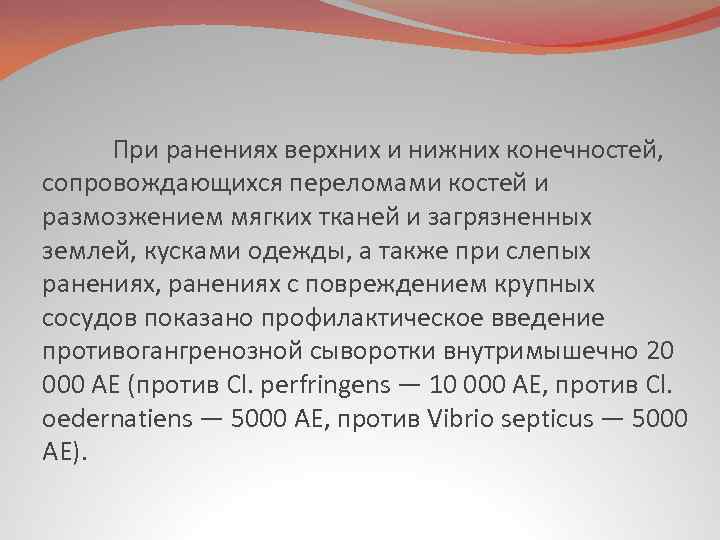 При ранениях верхних и нижних конечностей, сопровождающихся переломами костей и размозжением мягких тканей и загрязненных землей, кусками одежды, а также при слепых ранениях, ранениях с повреждением крупных сосудов показано профилактическое введение противогангренозной сыворотки внутримышечно 20 000 АЕ (против Cl. perfringens — 10 000 АЕ, против Cl. oedernatiens — 5000 АЕ, против Vibrio septicus — 5000 АЕ).